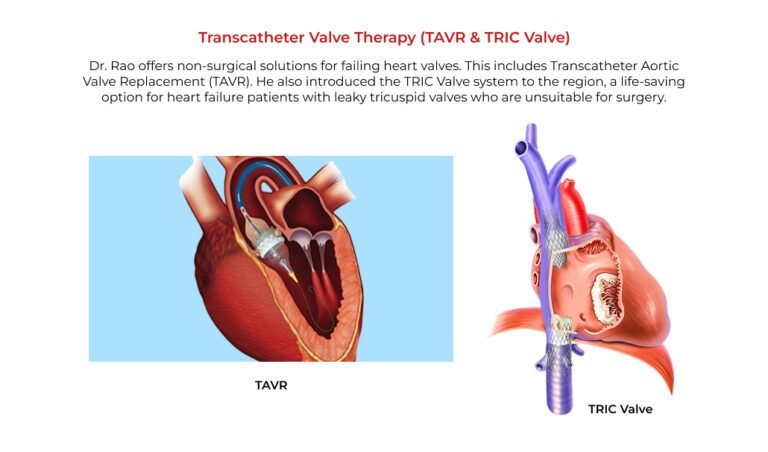 Transcatheter Valve Therapy (TAVR & TRIC Valve)

Dr. Rao offers non-surgical solutions for failing heart valves. This includes Transcatheter Aortic Valve Replacement (TAVR). He also introduced the TRIC Valve system to the region, a life-saving option for heart failure patients with leaky tricuspid valves who are unsuitable for surgery.

TAVR

TRIC Valve